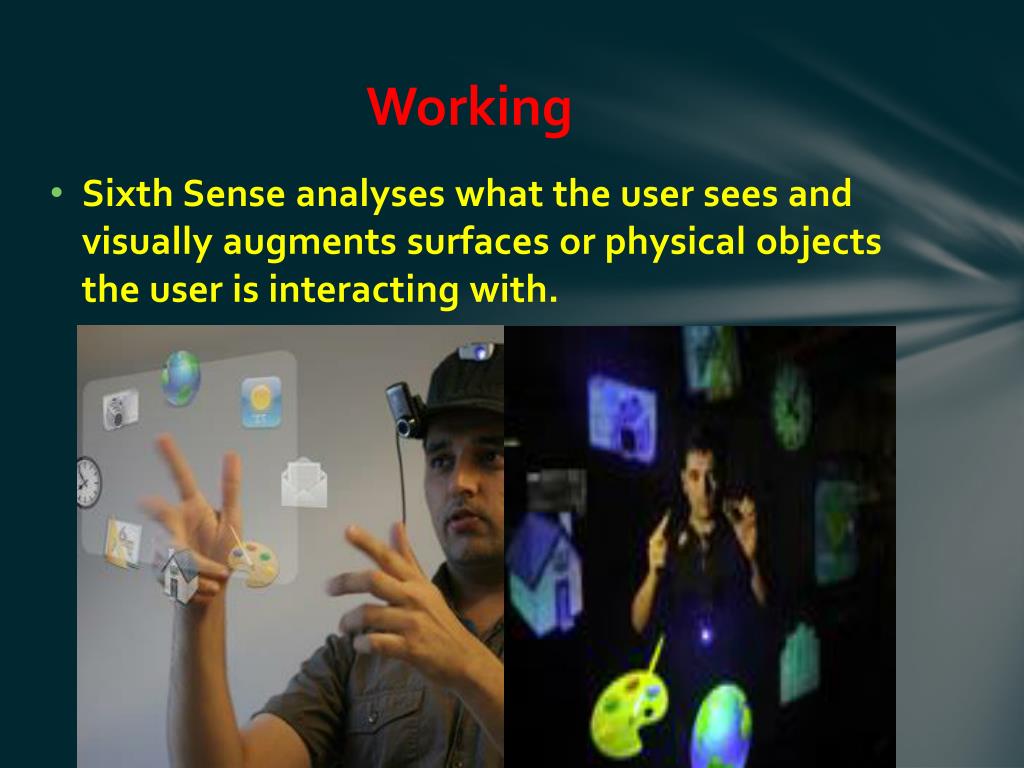 Working

• Sixth Sense analyses what the user sees and visually augments surfaces or physical objects the user is interacting with.